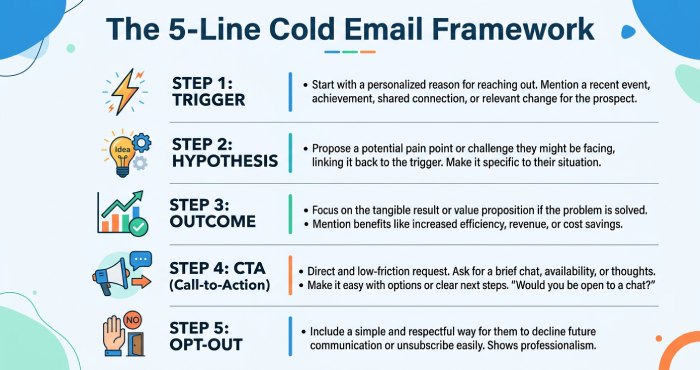 The 5-Line Cold Email Framework

STEP 1: TRIGGER
• Start with a personalized reason for reaching out. Mention a recent event, achievement, shared connection, or relevant change for the prospect.

Idea
STEP 2: HYPOTHESIS
• Propose a potential pain point or challenge they might be facing, linking it back to the trigger. Make it specific to their situation.

STEP 3: OUTCOME
• Focus on the tangible result or value proposition if the problem is solved.
• Mention benefits like increased efficiency, revenue, or cost savings.

STEP 4: CTA (Call-to-Action)
• Direct and low-friction request. Ask for a brief chat, availability, or thoughts.
• Make it easy with options or clear next steps. "Would you be open to a chat?"

NO
STEP 5: OPT-OUT
• Include a simple and respectful way for them to decline future communication or unsubscribe easily. Shows professionalism.